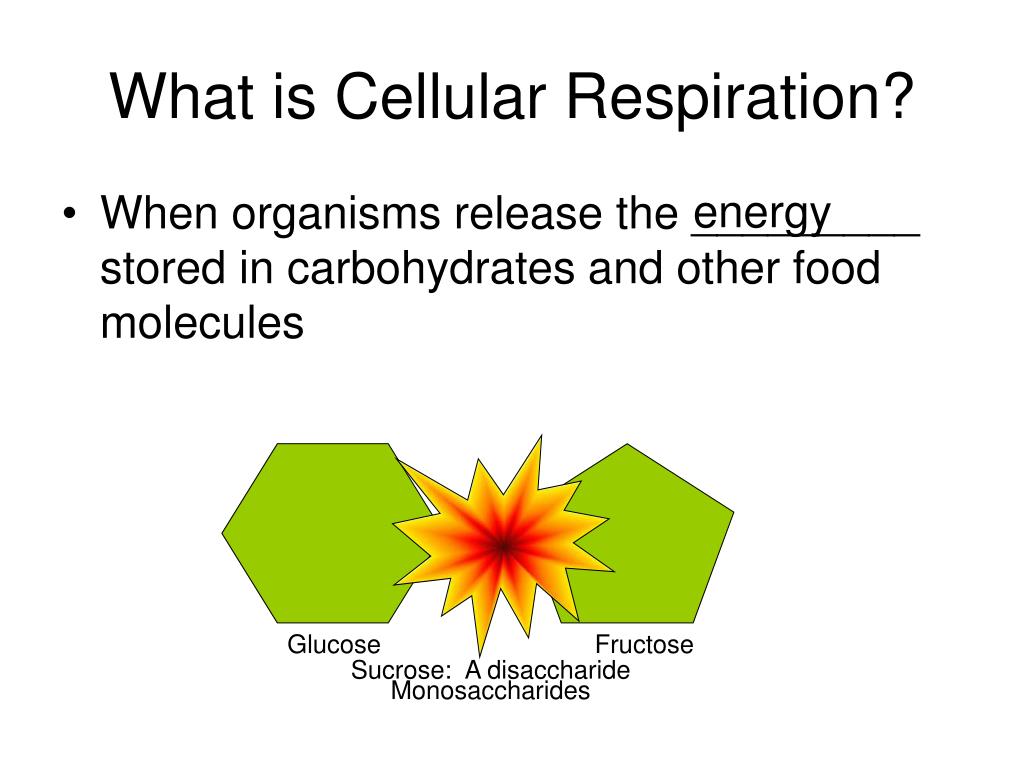 What is Cellular Respiration?

• When organisms release the energy stored in carbohydrates and other food molecules

Glucose

Fructose

Sucrose: A disaccharide

Monosaccharides